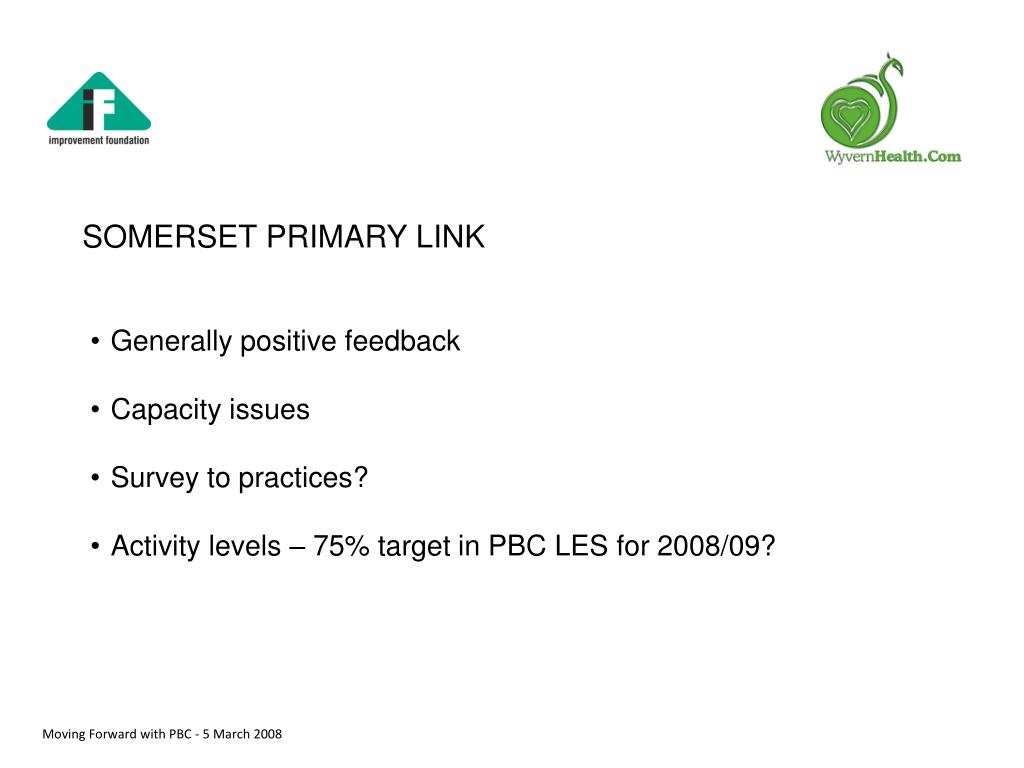 iF
improvement foundation

WyvernHealth.Com

SOMERSET PRIMARY LINK

• Generally positive feedback

• Capacity issues

• Survey to practices?

• Activity levels – 75% target in PBC LES for 2008/09?

Moving Forward with PBC - 5 March 2008